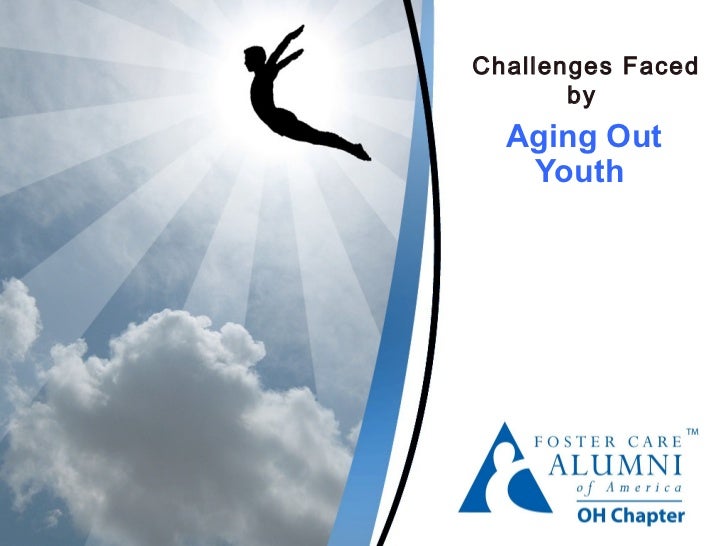 Challenges Faced by

Aging Out Youth

FOSTER CARE™
ALUMNI
of America
OH Chapter